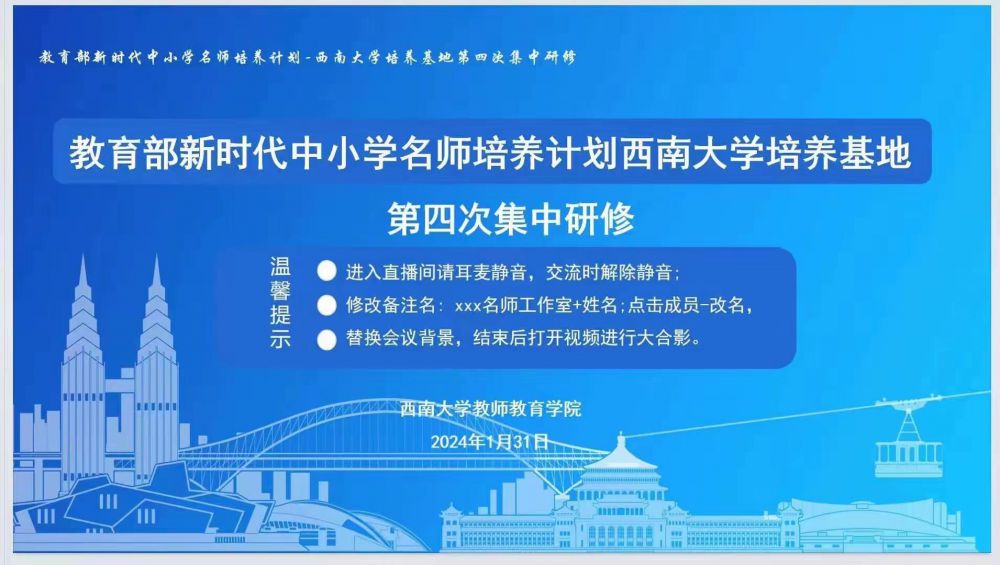 教育部新时代中小学名师培养计划-西南大学培养基地第四次集中研修

教育部新时代中小学名师培养计划西南大学培养基地

第四次集中研修

温馨提示

进入直播间请耳麦静音，交流时解除静音；

修改备注名：xxx名师工作室+姓名；点击成员-改名，

替换会议背景，结束后打开视频进行大合影。

西南大学教师教育学院

2024年1月31日